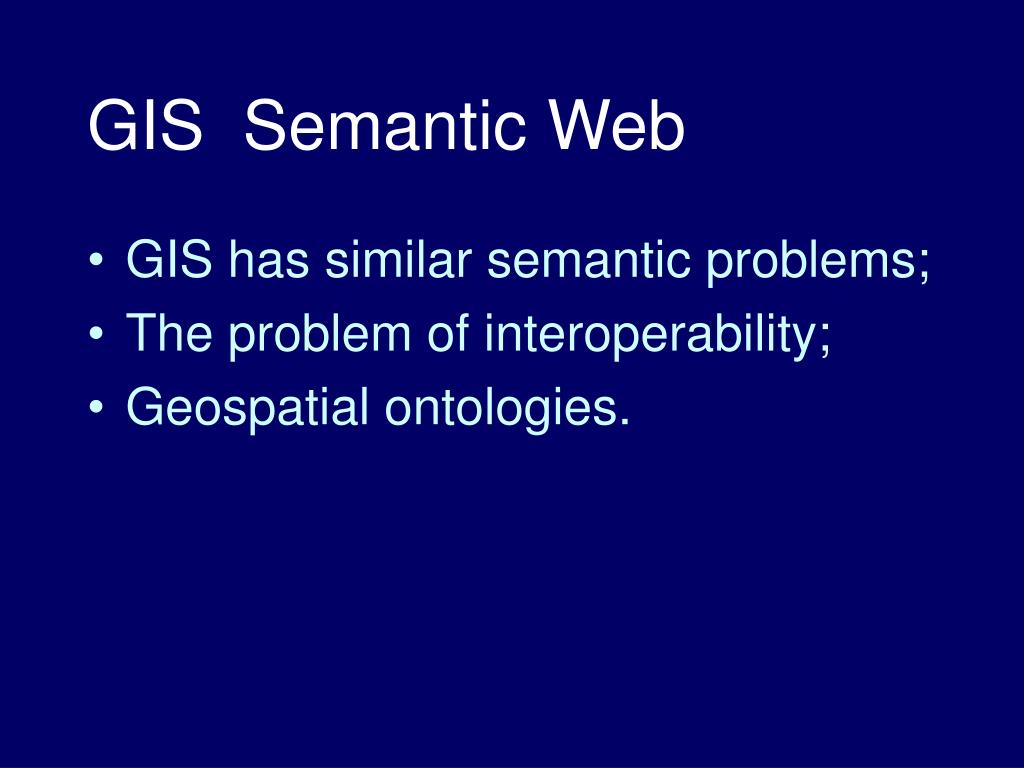 GIS  Semantic Web

• GIS has similar semantic problems;
• The problem of interoperability;
• Geospatial ontologies.